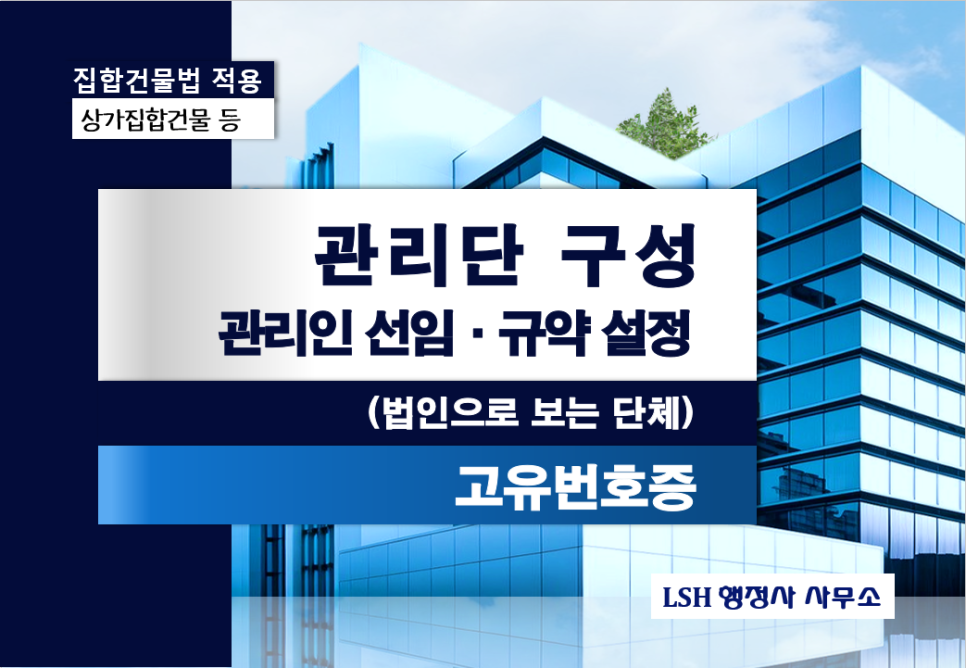 집합건물법 적용
상가집합건물 등

관리단 구성
관리인 선임 · 규약 설정

(법인으로 보는 단체)

고유번호증

LSH 행정사 사무소